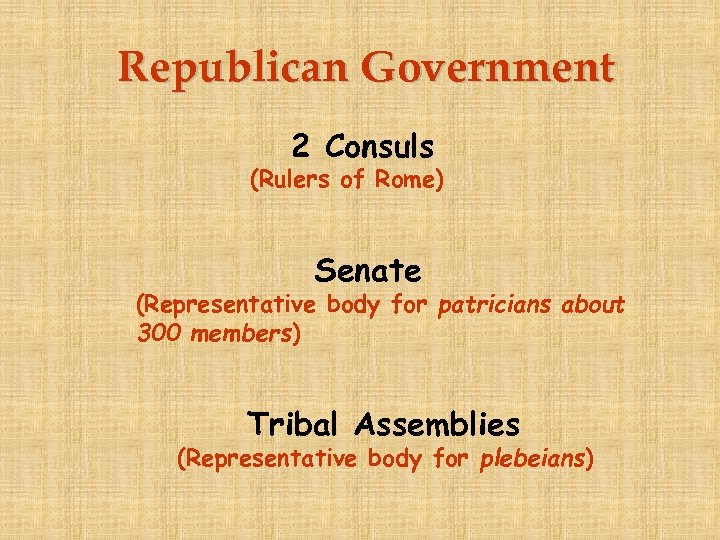 Republican Government

2 Consuls
(Rulers of Rome)

Senate
(Representative body for patricians about 300 members)

Tribal Assemblies
(Representative body for plebeians)